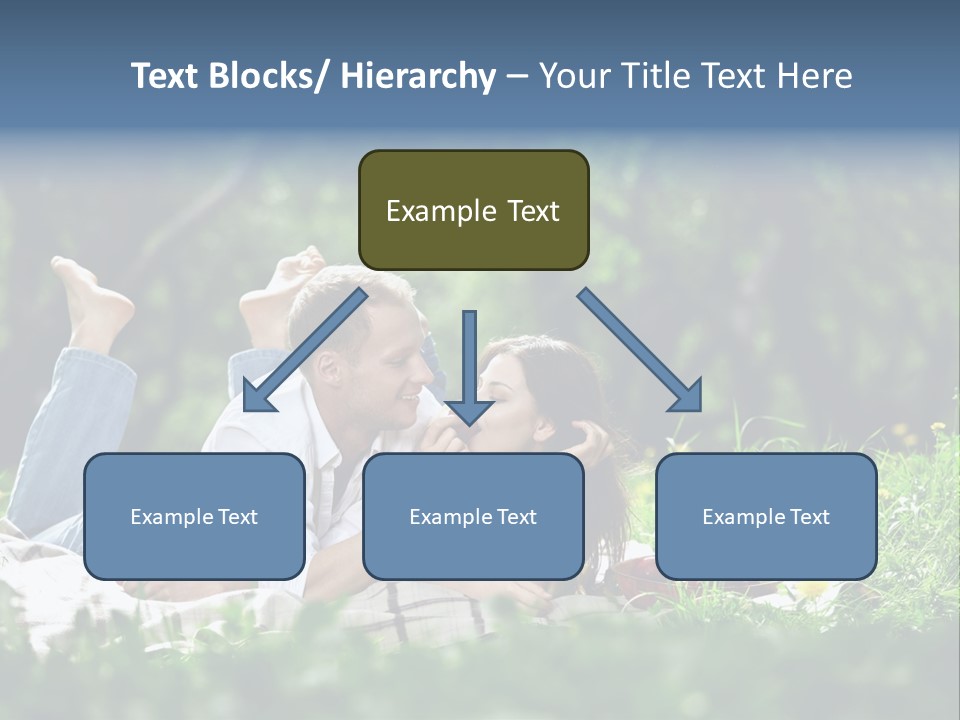 Text Blocks/ Hierarchy – Your Title Text Here

Example Text

Example Text

Example Text

Example Text